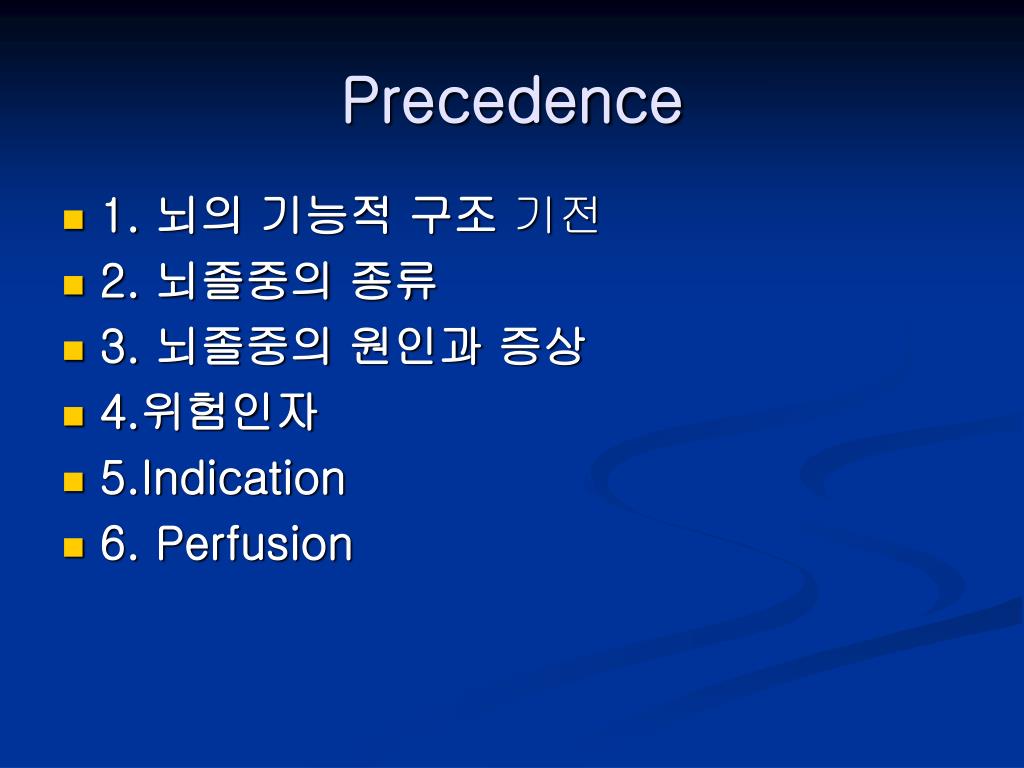 Precedence

1. 뇌의 기능적 구조 기전
2. 뇌졸중의 종류
3. 뇌졸중의 원인과 증상
4.위험인자
5.Indication
6. Perfusion